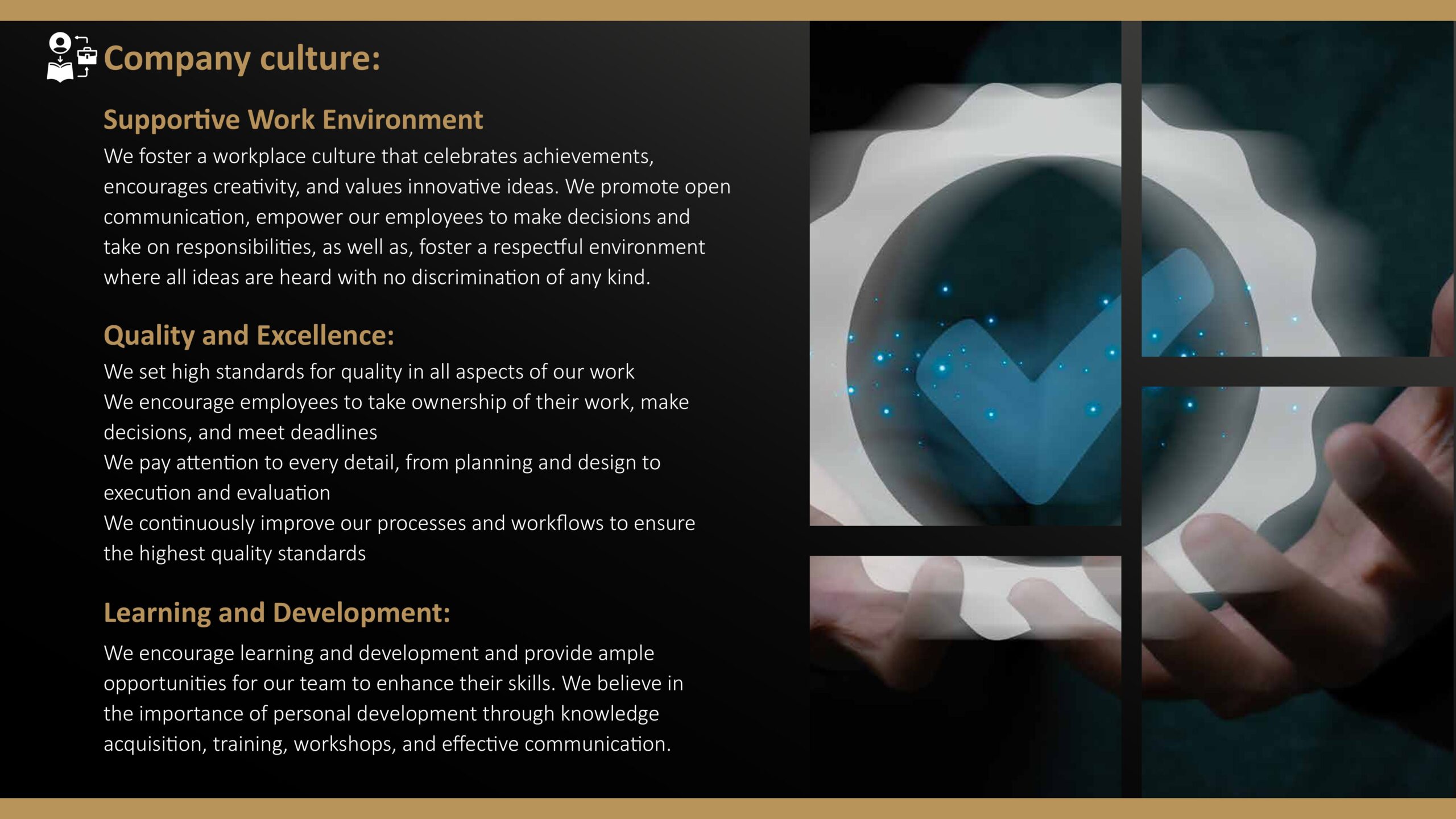 Company culture:

Supportive Work Environment

We foster a workplace culture that celebrates achievements, encourages creativity, and values innovative ideas. We promote open communication, empower our employees to make decisions and take on responsibilities, as well as, foster a respectful environment where all ideas are heard with no discrimination of any kind.

Quality and Excellence:

We set high standards for quality in all aspects of our work
We encourage employees to take ownership of their work, make decisions, and meet deadlines
We pay attention to every detail, from planning and design to execution and evaluation
We continuously improve our processes and workflows to ensure the highest quality standards

Learning and Development:

We encourage learning and development and provide ample opportunities for our team to enhance their skills. We believe in the importance of personal development through knowledge acquisition, training, workshops, and effective communication.